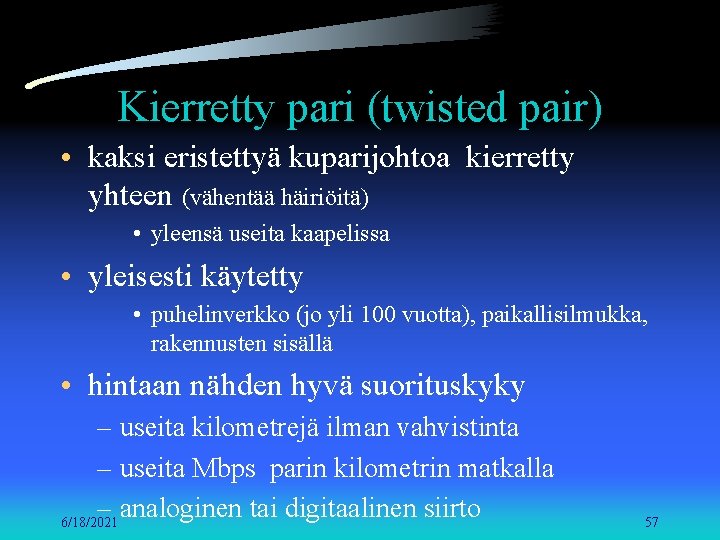 Kierretty pari (twisted pair)

• kaksi eristettyä kuparijohtoa kierretty yhteen (vähentää häiriöitä)

• yleensä useita kaapelissa

• yleisesti käytetty

• puhelinverkko (jo yli 100 vuotta), paikallisilmukka, rakennusten sisällä

• hintaan nähden hyvä suorituskyky

– useita kilometrejä ilman vahvistinta

– useita Mbps parin kilometrin matkalla

– analoginen tai digitaalinen siirto

6/18/2021

57